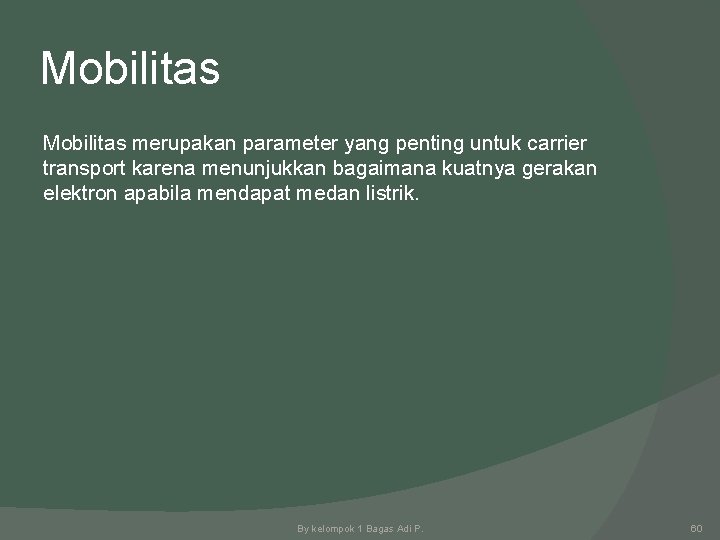 Mobilitas

Mobilitas merupakan parameter yang penting untuk carrier transport karena menunjukkan bagaimana kuatnya gerakan elektron apabila mendapat medan listrik.

By kelompok 1 Bagas Adi P.

60